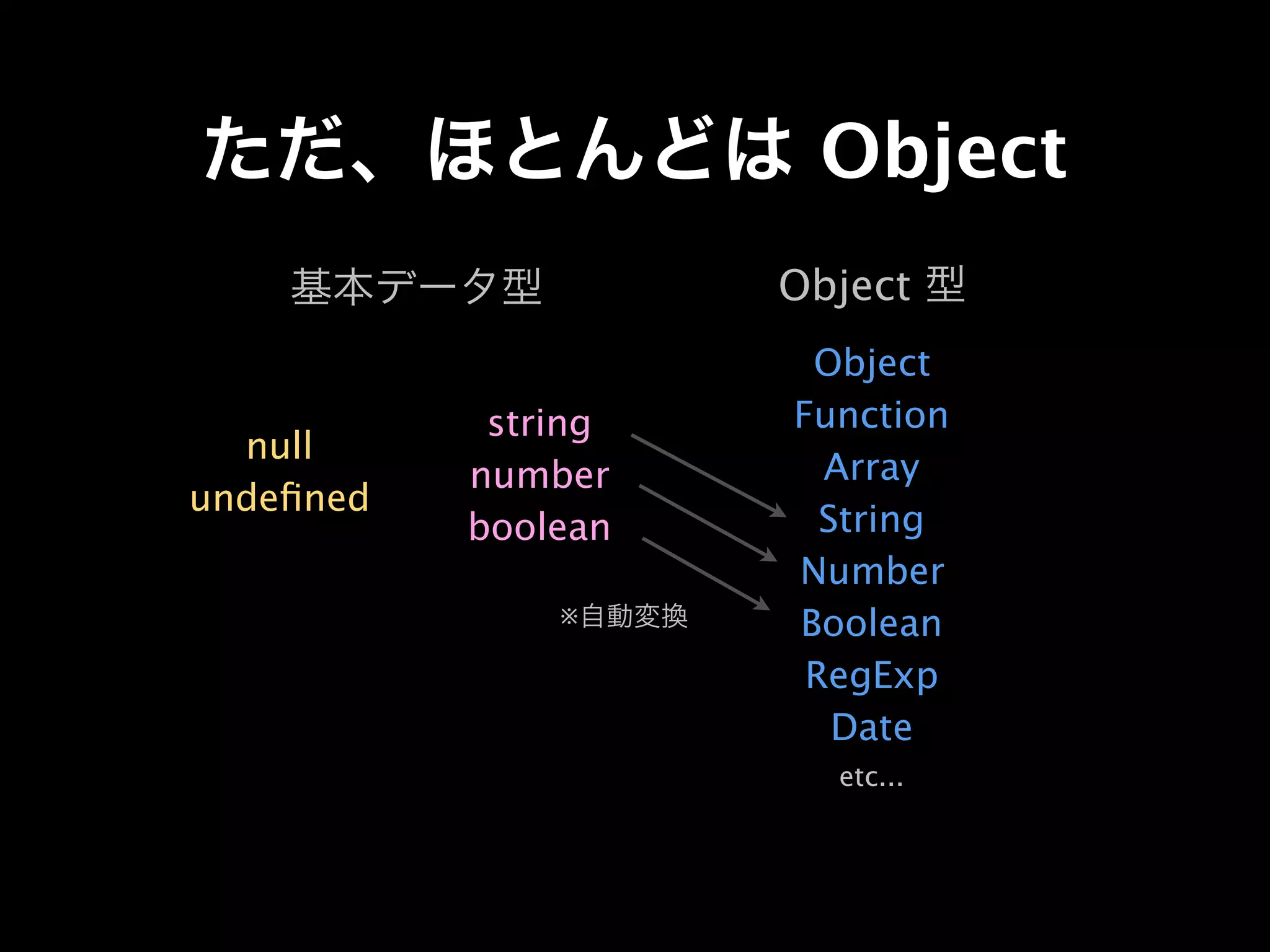 ただ、ほとんどは Object

基本データ型

null
undefined

string
number
boolean

※自動変換

Object 型

Object
Function
Array
String
Number
Boolean
RegExp
Date
etc...